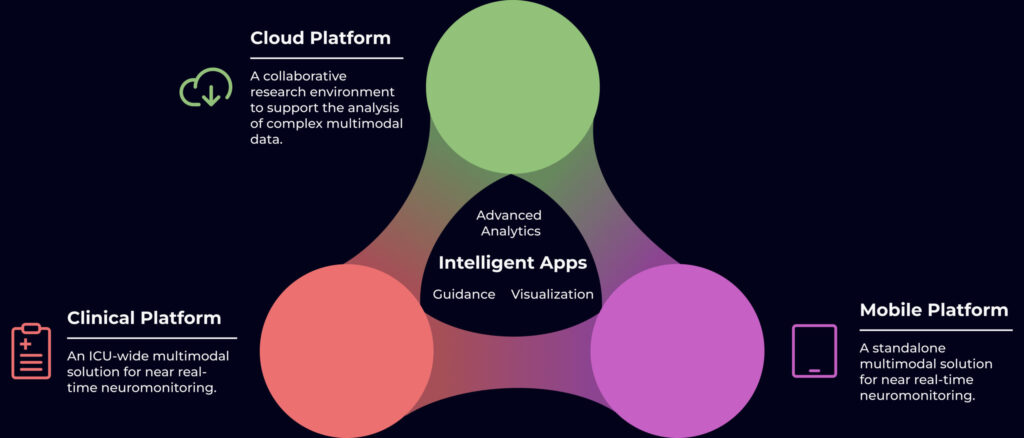 Cloud Platform

A collaborative research environment to support the analysis of complex multimodal data.

Advanced Analytics

Intelligent Apps

Guidance Visualization

Clinical Platform

An ICU-wide multimodal solution for near real-time neuromonitoring.

Mobile Platform

A standalone multimodal solution for near real-time neuromonitoring.